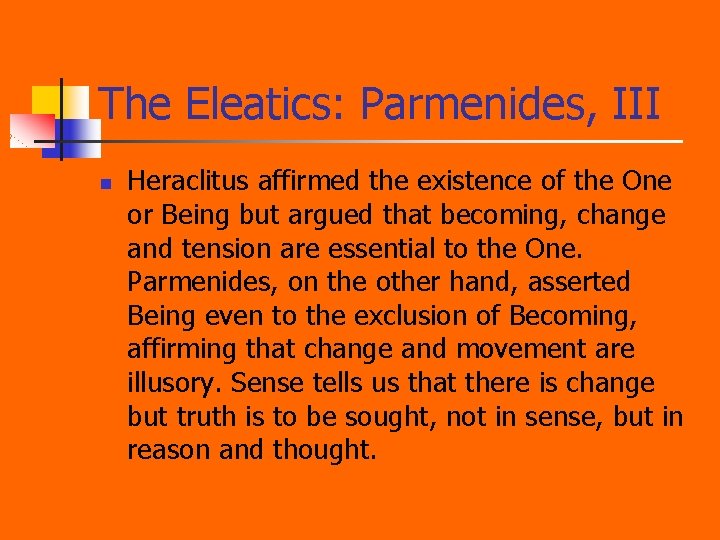 The Eleatics: Parmenides, III

Heraclitus affirmed the existence of the One or Being but argued that becoming, change and tension are essential to the One. Parmenides, on the other hand, asserted Being even to the exclusion of Becoming, affirming that change and movement are illusory. Sense tells us that there is change but truth is to be sought, not in sense, but in reason and thought.